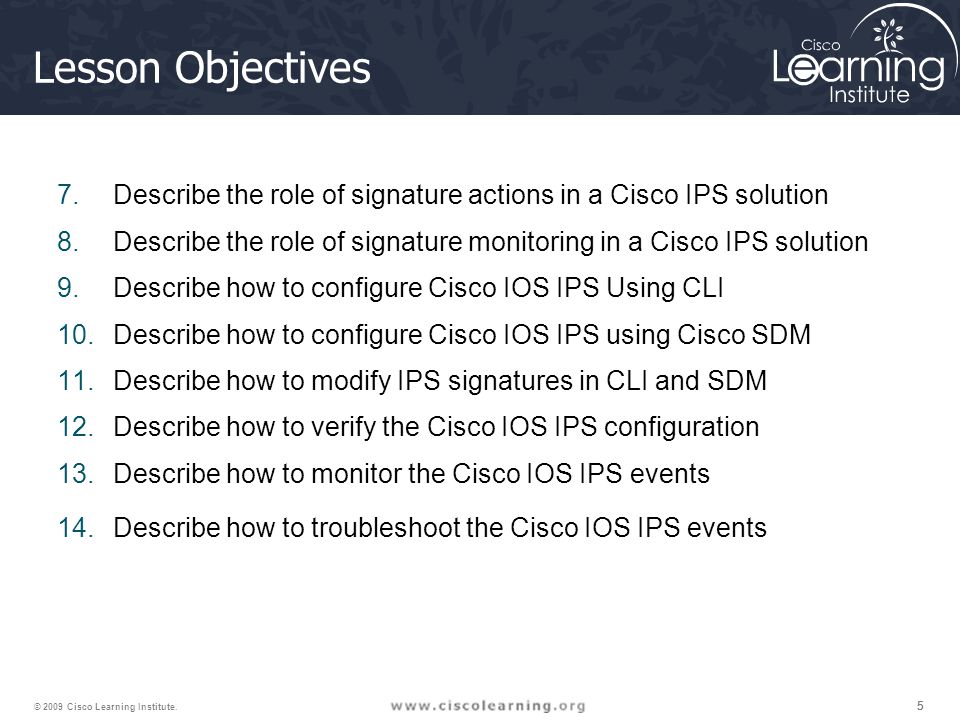 Lesson Objectives

Cisco Learning Institute

7. Describe the role of signature actions in a Cisco IPS solution
8. Describe the role of signature monitoring in a Cisco IPS solution
9. Describe how to configure Cisco IOS IPS Using CLI
10. Describe how to configure Cisco IOS IPS using Cisco SDM
11. Describe how to modify IPS signatures in CLI and SDM
12. Describe how to verify the Cisco IOS IPS configuration
13. Describe how to monitor the Cisco IOS IPS events
14. Describe how to troubleshoot the Cisco IOS IPS events

© 2009 Cisco Learning Institute.

www.ciscolearning.org

5